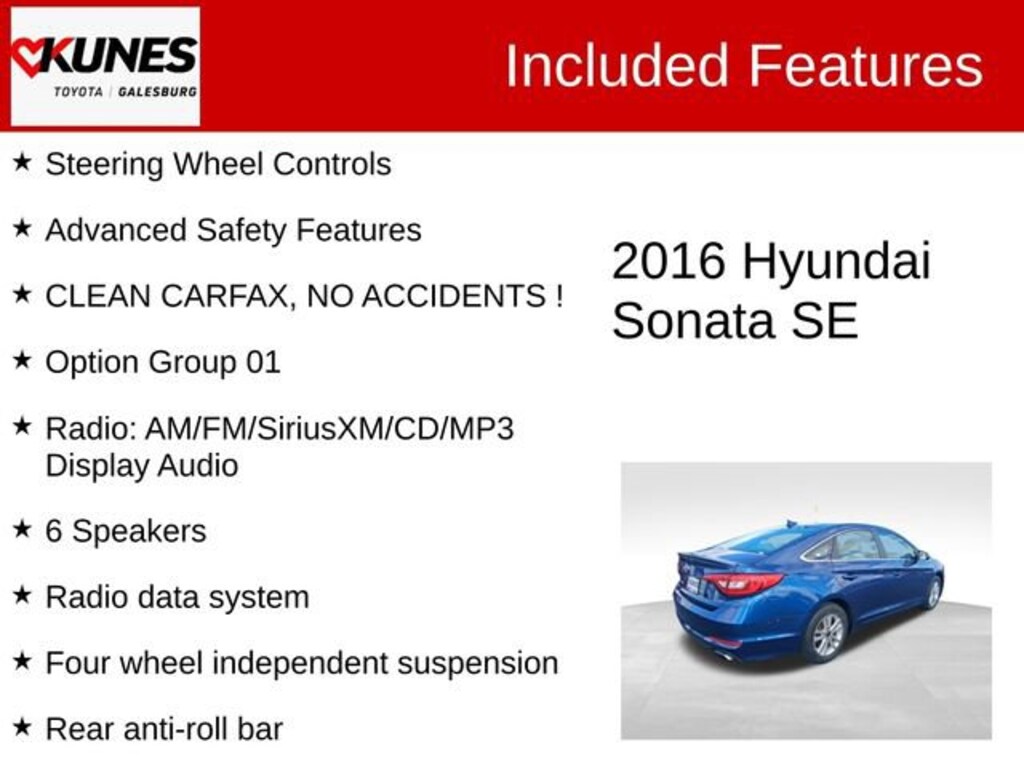 KUNES
TOYOTA | GALESBURG

Included Features

★ Steering Wheel Controls

★ Advanced Safety Features

★ CLEAN CARFAX, NO ACCIDENTS !

★ Option Group 01

★ Radio: AM/FM/SiriusXM/CD/MP3 Display Audio

★ 6 Speakers

★ Radio data system

★ Four wheel independent suspension

★ Rear anti-roll bar

2016 Hyundai Sonata SE